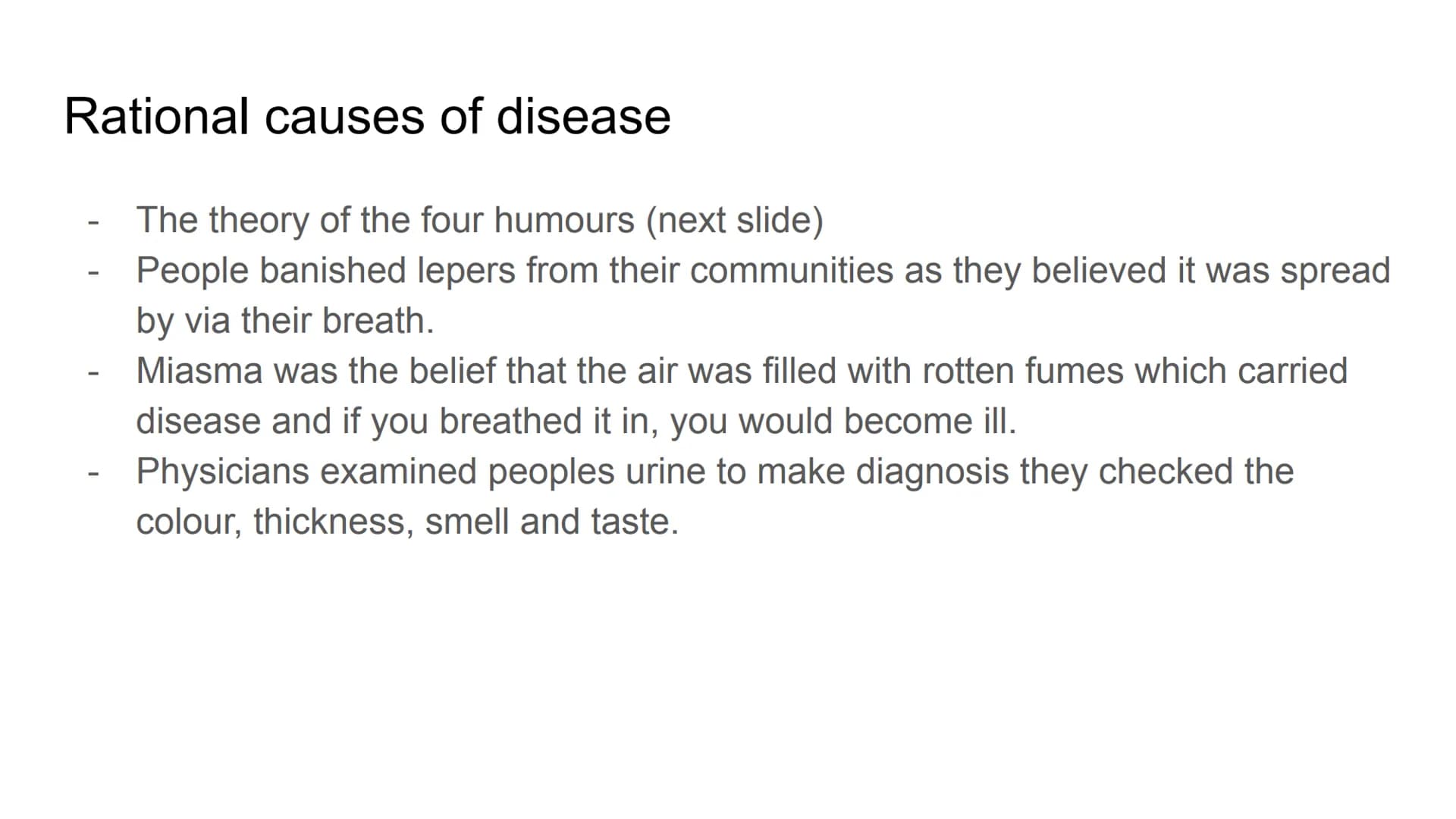 Rational causes of disease

- The theory of the four humours (next slide)
- People banished lepers from their communities as they believed it was spread by via their breath.
- Miasma was the belief that the air was filled with rotten fumes which carried disease and if you breathed it in, you would become ill.
- Physicians examined peoples urine to make diagnosis they checked the colour, thickness, smell and taste.